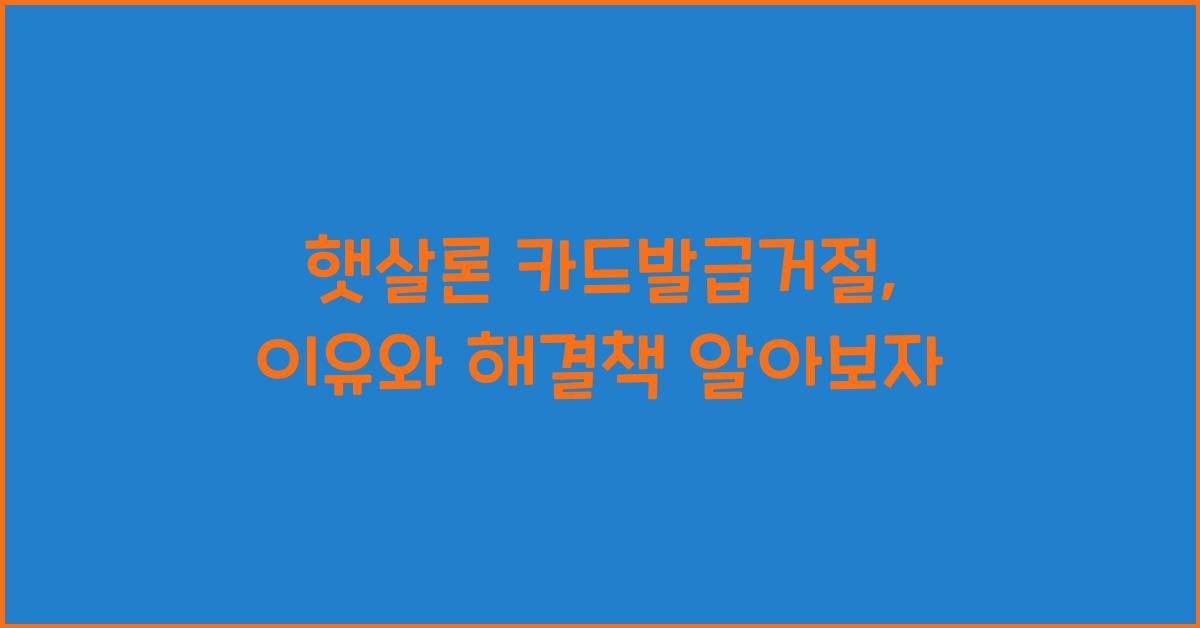 햇살론 카드발급거절,
이유와 해결책 알아보자